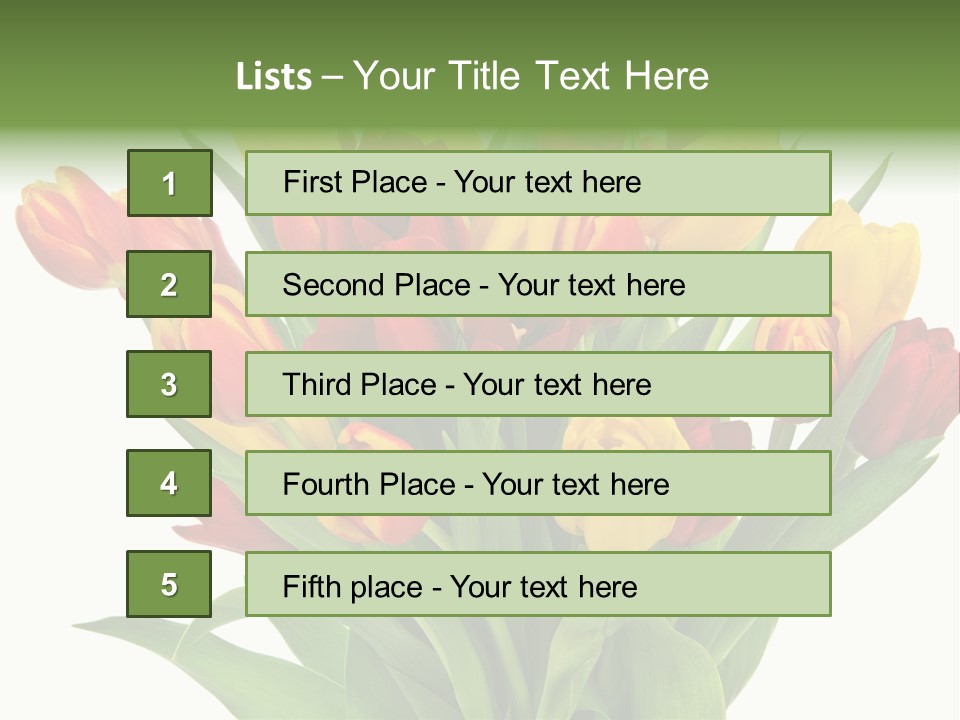 Lists – Your Title Text Here

1

First Place - Your text here

2

Second Place - Your text here

3

Third Place - Your text here

4

Fourth Place - Your text here

5

Fifth place - Your text here